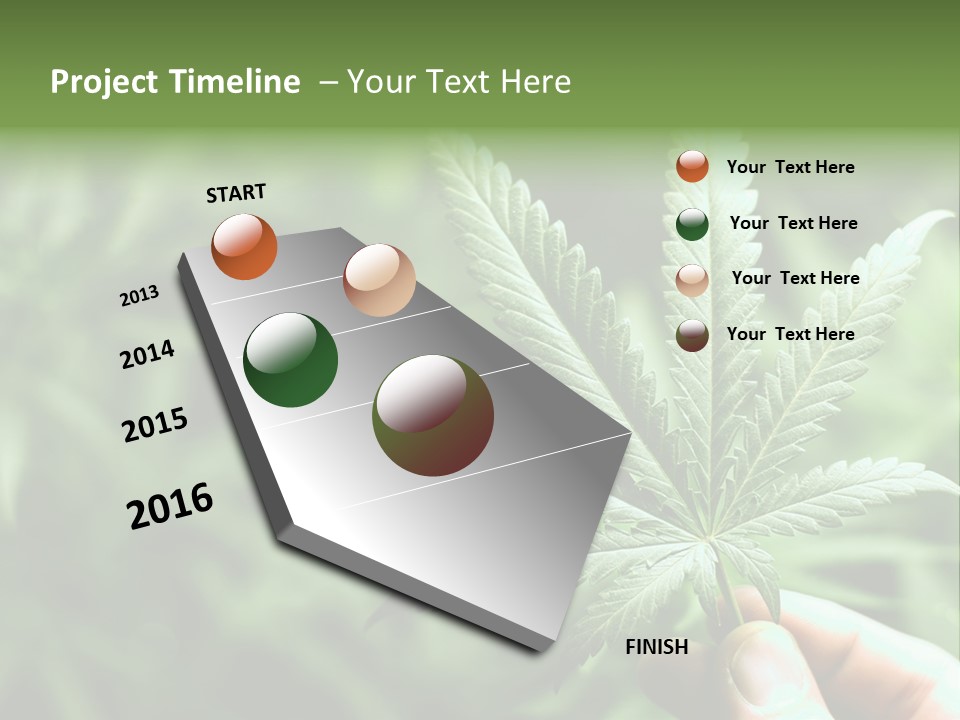 Project Timeline – Your Text Here

START

2013

2014

2015

2016

FINISH

Your Text Here

Your Text Here

Your Text Here

Your Text Here